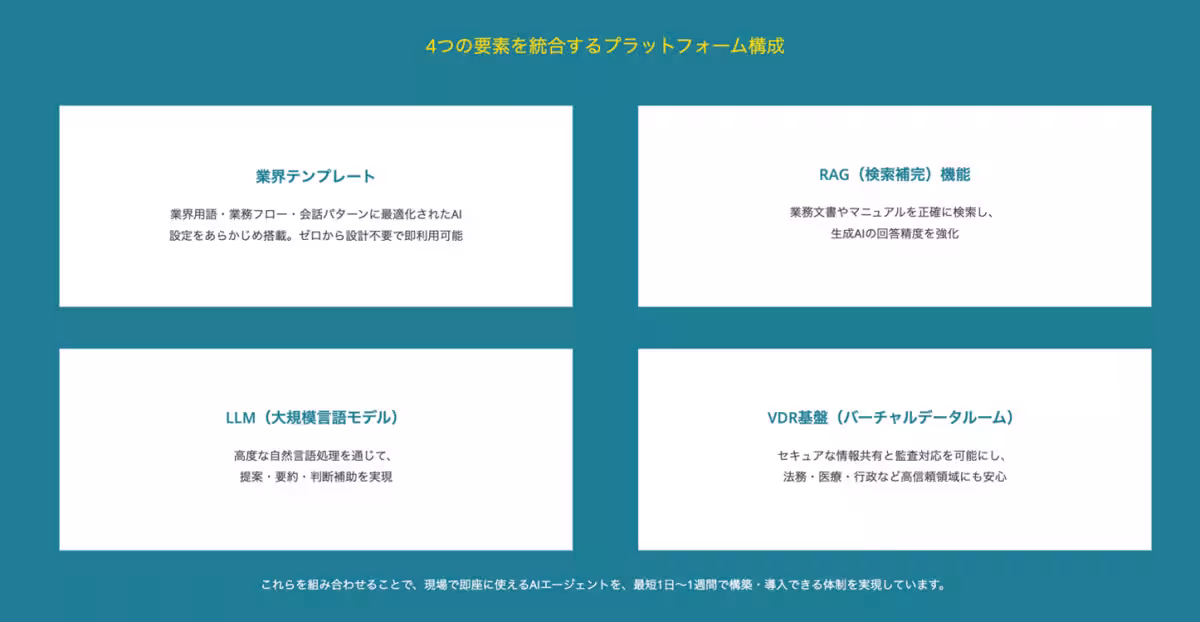 4つの要素を統合するプラットフォーム構成

業界テンプレート

業界用語・業務フロー・会話パターンに最適化されたAI設定をあらかじめ搭載。ゼロから設計不要で即利用可能

RAG（検索補完）機能

業務文書やマニュアルを正確に検索し、生成AIの回答精度を強化

LLM（大規模言語モデル）

高度な自然言語処理を通じて、提案・要約・判断補助を実現

VDR基盤（バーチャルデータルーム）

セキュアな情報共有と監査対応を可能にし、法務・医療・行政など高信頼領域にも安心

これらを組み合わせることで、現場で即座に使えるAIエージェントを、最短1日〜1週間で構築・導入できる体制を実現しています。